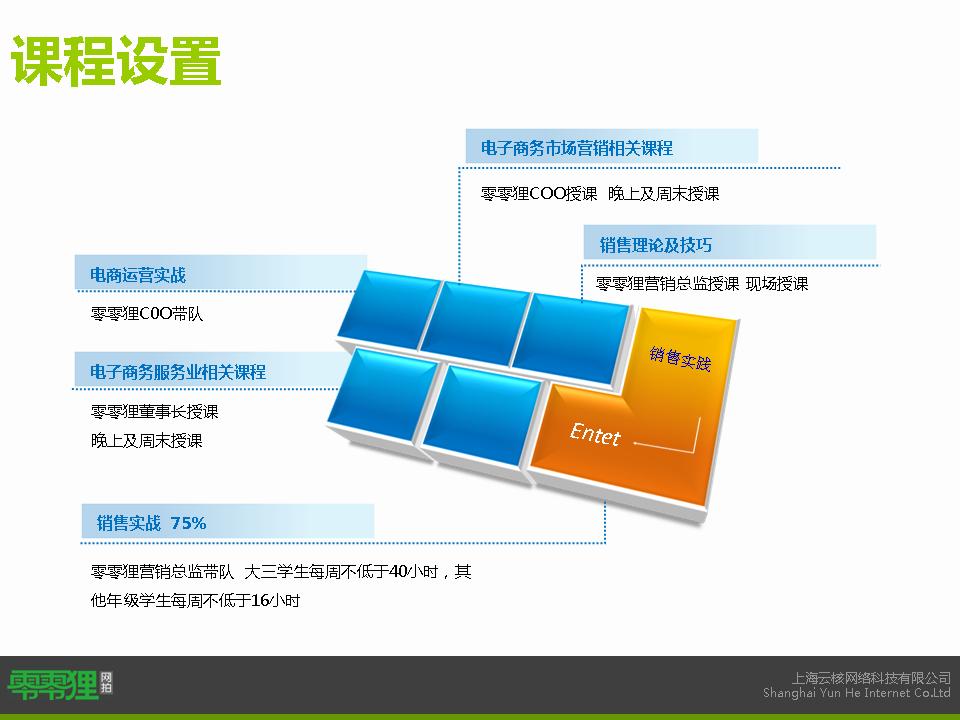 课程设置

电子商务市场营销相关课程

零零狸COO授课 晚上及周末授课

销售理论及技巧

零零狸营销总监授课 现场授课

电商运营实战

零零狸C0O带队

电子商务服务业相关课程

零零狸董事长授课

晚上及周末授课

销售实战

Entet

销售实战 75%

零零狸营销总监带队 大三学生每周不低于40小时，其他年级学生每周不低于16小时

零零狸 网拍

上海云核网络科技有限公司
Shanghai Yun He Internet Co.Ltd